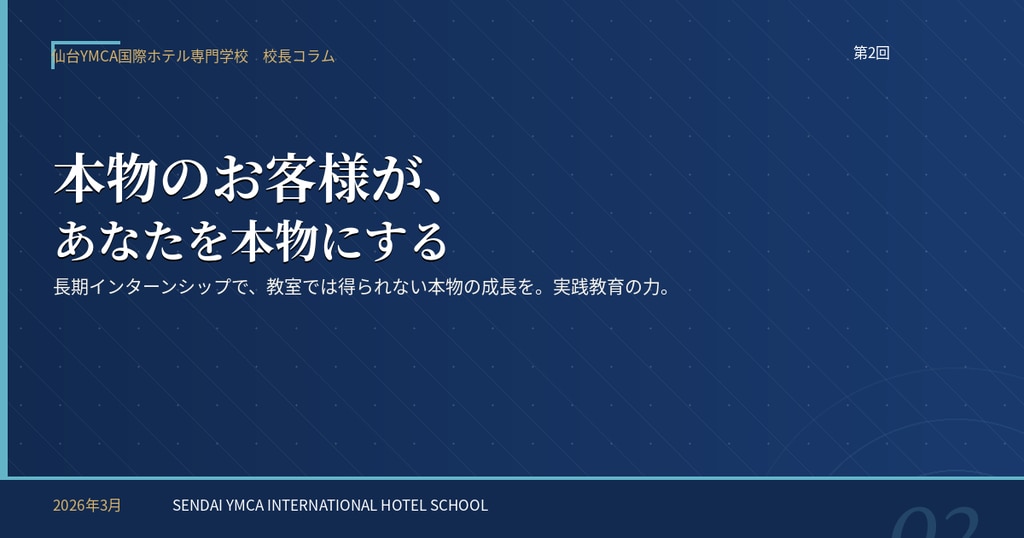 仙台YMCA国際ホテル専門学校　校長コラム

第2回

本物のお客様が、
あなたを本物にする

長期インターンシップで、教室では得られない本物の成長を。実践教育の力。

2026年3月

SENDAI YMCA INTERNATIONAL HOTEL SCHOOL

02